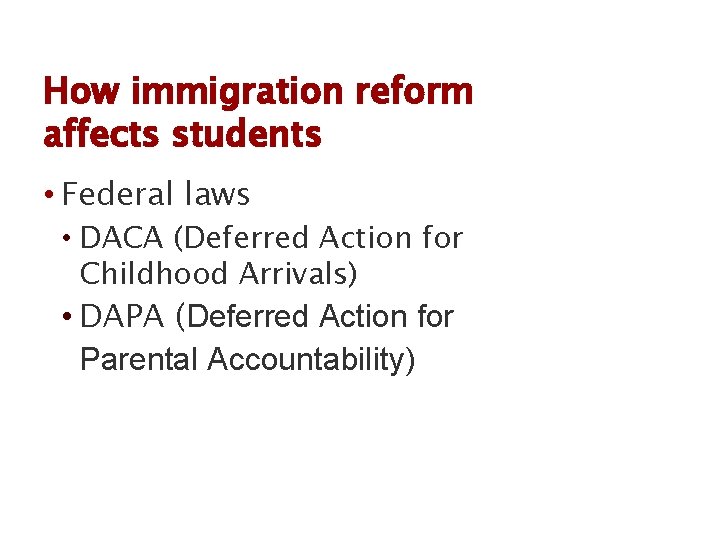 How immigration reform affects students

• Federal laws
  • DACA (Deferred Action for Childhood Arrivals)
  • DAPA (Deferred Action for Parental Accountability)